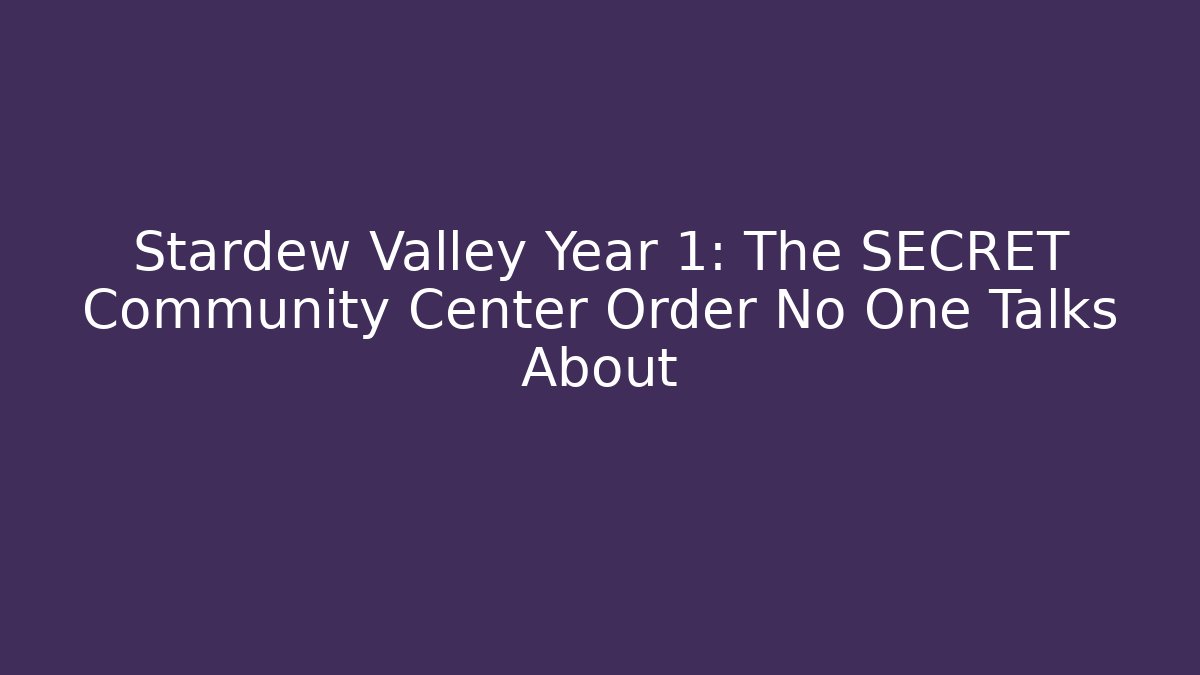 Stardew Valley Year 1: The SECRET Community Center Order No One Talks About